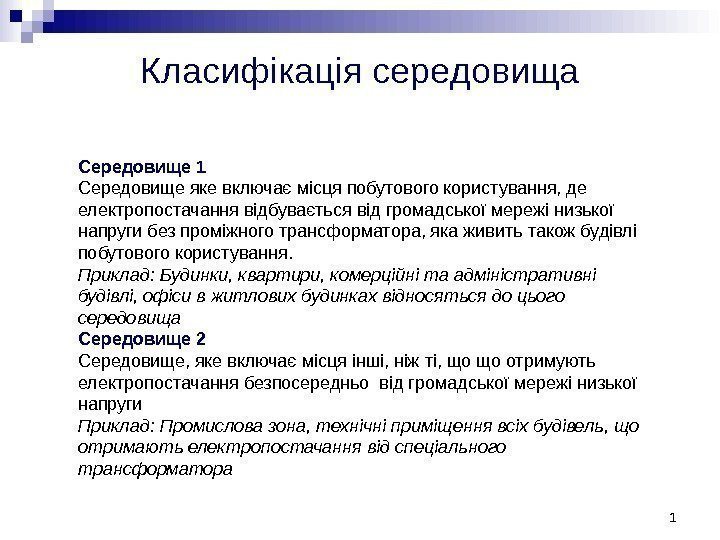 Класифікація середовища

Середовище 1
Середовище яке включає місця побутового користування, де електропостачання відбувається від громадської мережі низької напруги без проміжного трансформатора, яка живить також будівлі побутового користування.
Приклад: Будинки, квартири, комерційні та адміністративні будівлі, офіси в житлових будинках відносяться до цього середовища
Середовище 2
Середовище, яке включає місця інші, ніж ті, що що отримують електропостачання безпосередньо від громадської мережі низької напруги
Приклад: Промислова зона, технічні приміщення всіх будівель, що отримають електропостачання від спеціального трансформатора

1